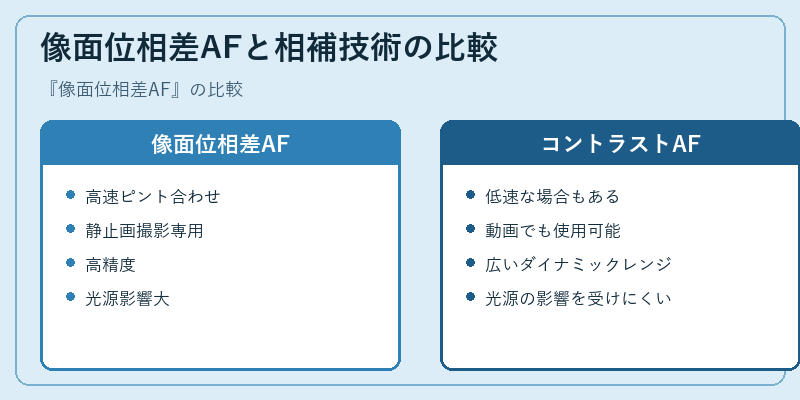 像面位相差AFと相補技術の比較

『像面位相差AF』の比較

像面位相差AF

- 高速ピント合わせ
- 静止画撮影専用
- 高精度
- 光源影響大

コントラストAF

- 低速な場合もある
- 動画でも使用可能
- 広いダイナミックレンジ
- 光源の影響を受けにくい